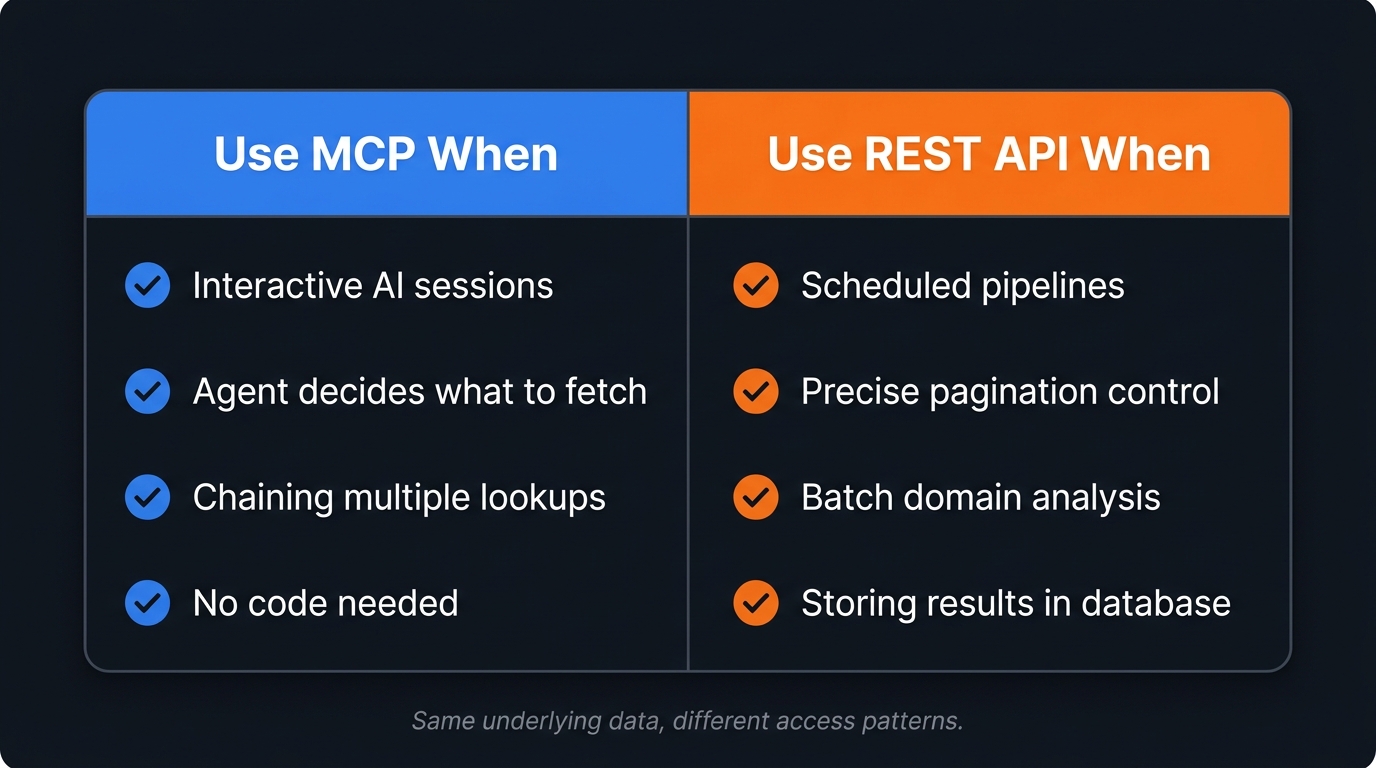 | Use MCP When | Use REST API When |
|---|---|
| Interactive AI sessions | Scheduled pipelines |
| Agent decides what to fetch | Precise pagination control |
| Chaining multiple lookups | Batch domain analysis |
| No code needed | Storing results in database |

Same underlying data, different access patterns.